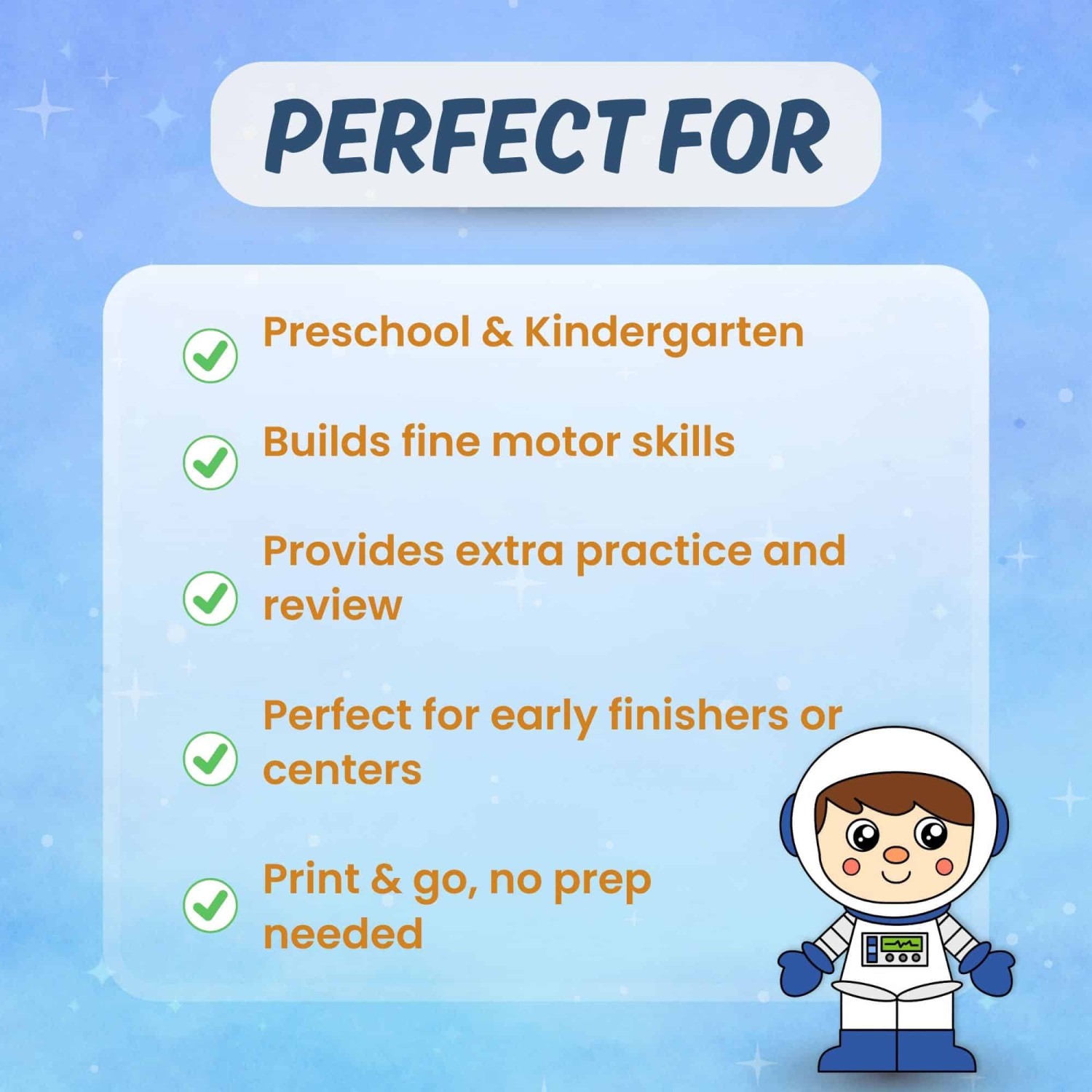 PERFECT FOR

Preschool & Kindergarten

Builds fine motor skills

Provides extra practice and review

Perfect for early finishers or centers

Print & go, no prep needed